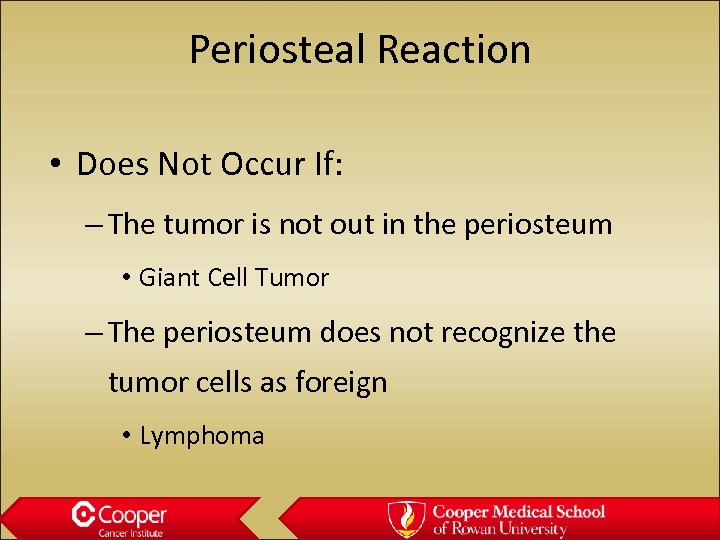 Periosteal Reaction

• Does Not Occur If:

– The tumor is not out in the periosteum

• Giant Cell Tumor

– The periosteum does not recognize the tumor cells as foreign

• Lymphoma

Cooper
Cancer Institute

Cooper Medical School
of Rowan University